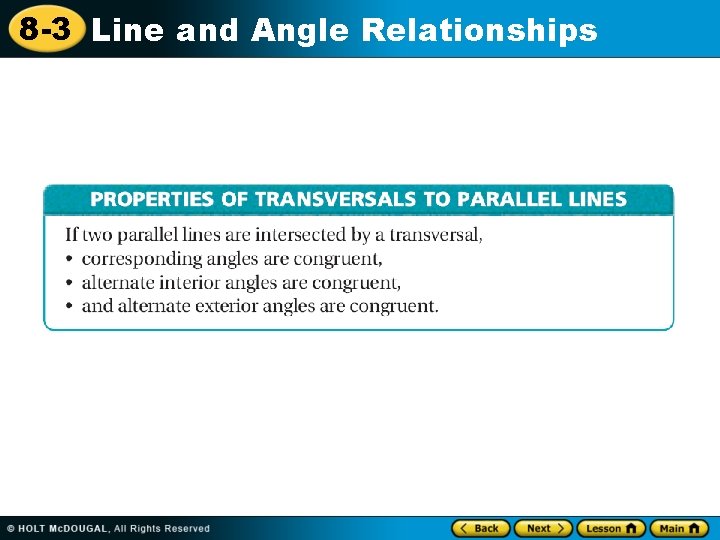 8-3 Line and Angle Relationships

PROPERTIES OF TRANSVERSALS TO PARALLEL LINES

If two parallel lines are intersected by a transversal,
• corresponding angles are congruent,
• alternate interior angles are congruent,
• and alternate exterior angles are congruent.

© HOLT McDOUGAL, All Rights Reserved

Back Next Lesson Main